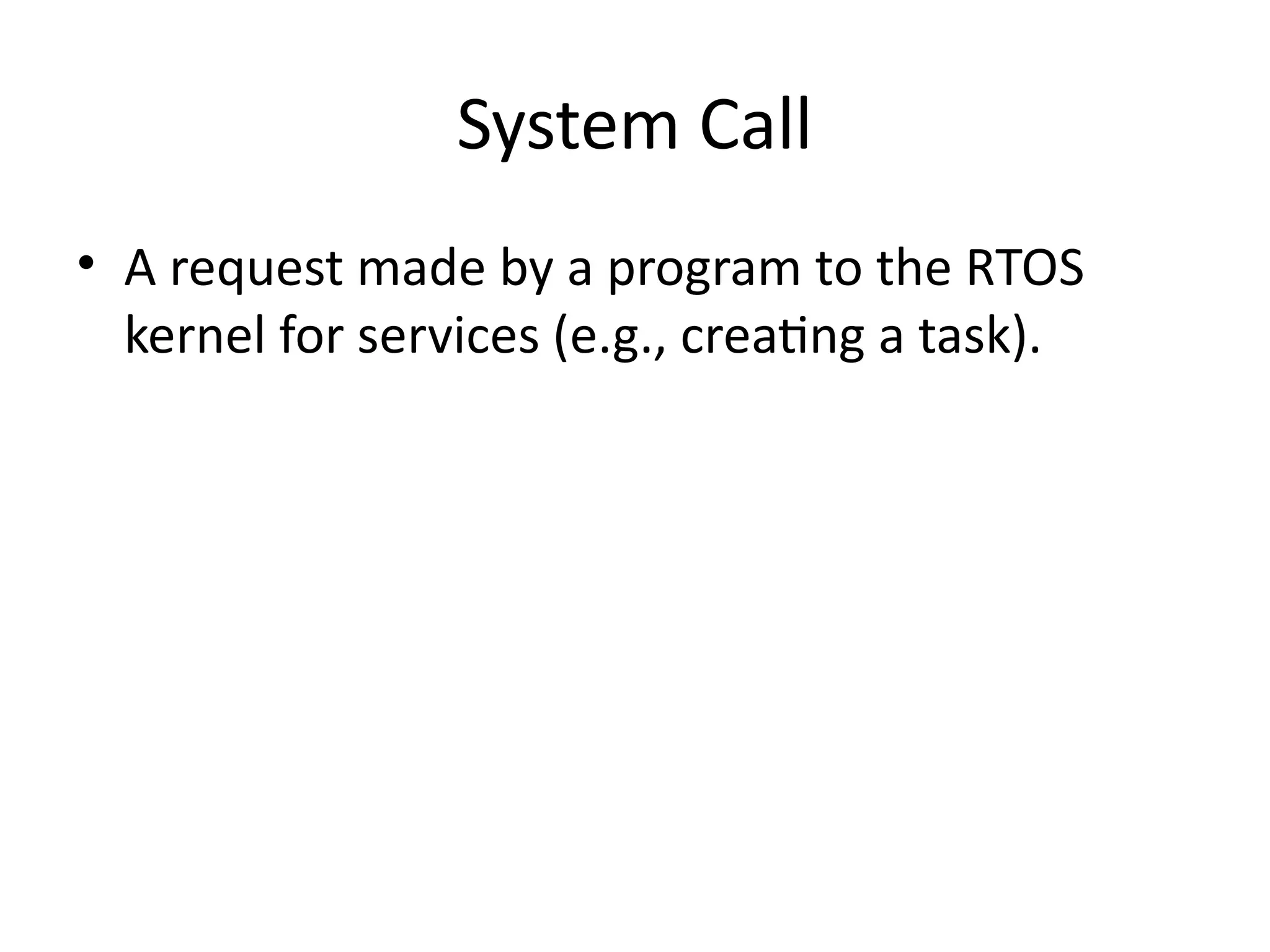 System Call

• A request made by a program to the RTOS kernel for services (e.g., creating a task).